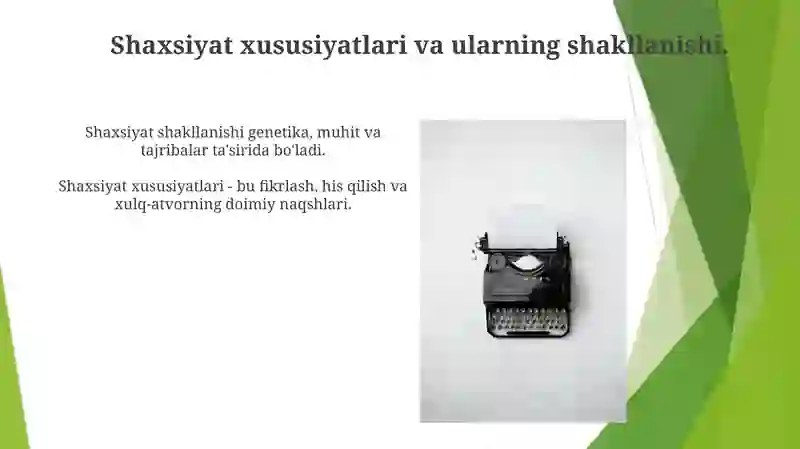 Shaxsiyat xususiyatlari va ularning shakllanishi.

Shaxsiyat shakllanishi genetika, muhit va tajribalar ta'sirida bo'ladi.

Shaxsiyat xususiyatlari - bu fikrlash, his qilish va xulq-atvorning doimiy naqshlari.